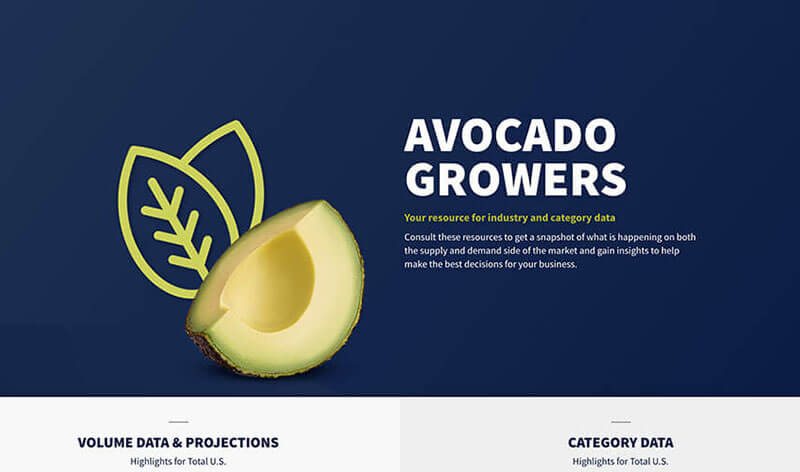 AVOCADO GROWERS

Your resource for industry and category data

Consult these resources to get a snapshot of what is happening on both the supply and demand side of the market and gain insights to help make the best decisions for your business.

VOLUME DATA & PROJECTIONS

Highlights for Total U.S.

CATEGORY DATA

Highlights for Total U.S.